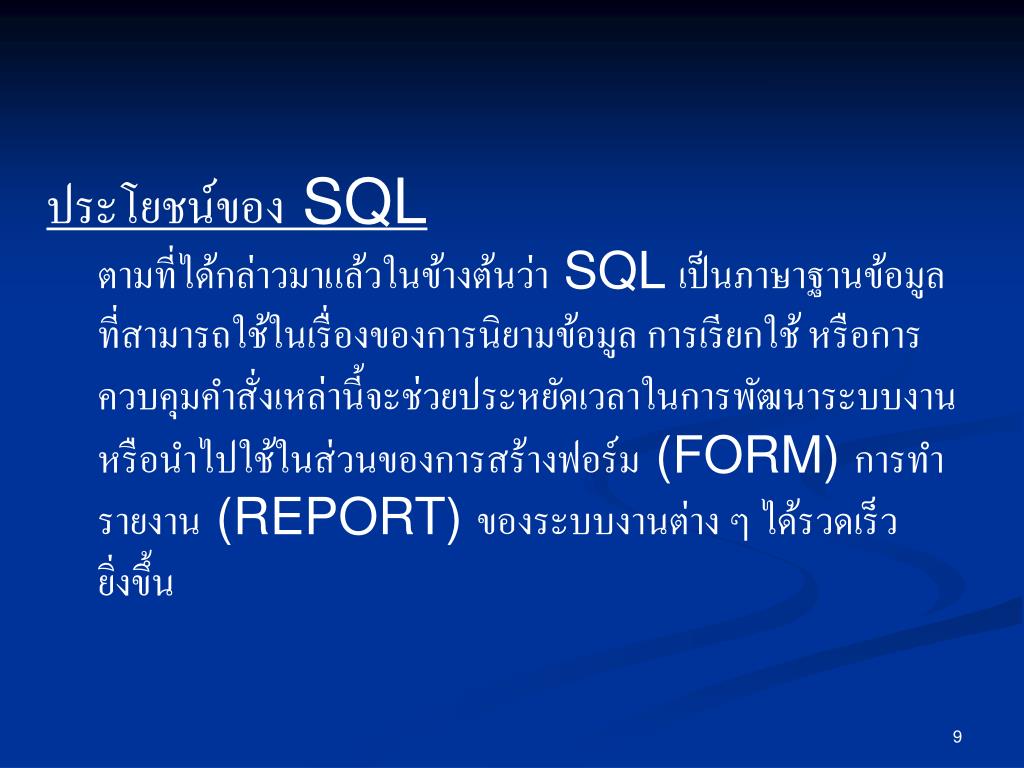 ประโยชน์ของ SQL

ตามที่ได้กล่าวมาแล้วในข้างต้นว่า SQL เป็นภาษาฐานข้อมูลที่สามารถใช้ในเรื่องของการนิยามข้อมูล การเรียกใช้ หรือการควบคุมคำสั่งเหล่านี้จะช่วยประหยัดเวลาในการพัฒนาระบบงาน หรือนำไปใช้ในส่วนของการสร้างฟอร์ม (FORM) การทำรายงาน (REPORT) ของระบบงานต่าง ๆ ได้รวดเร็วยิ่งขึ้น

9